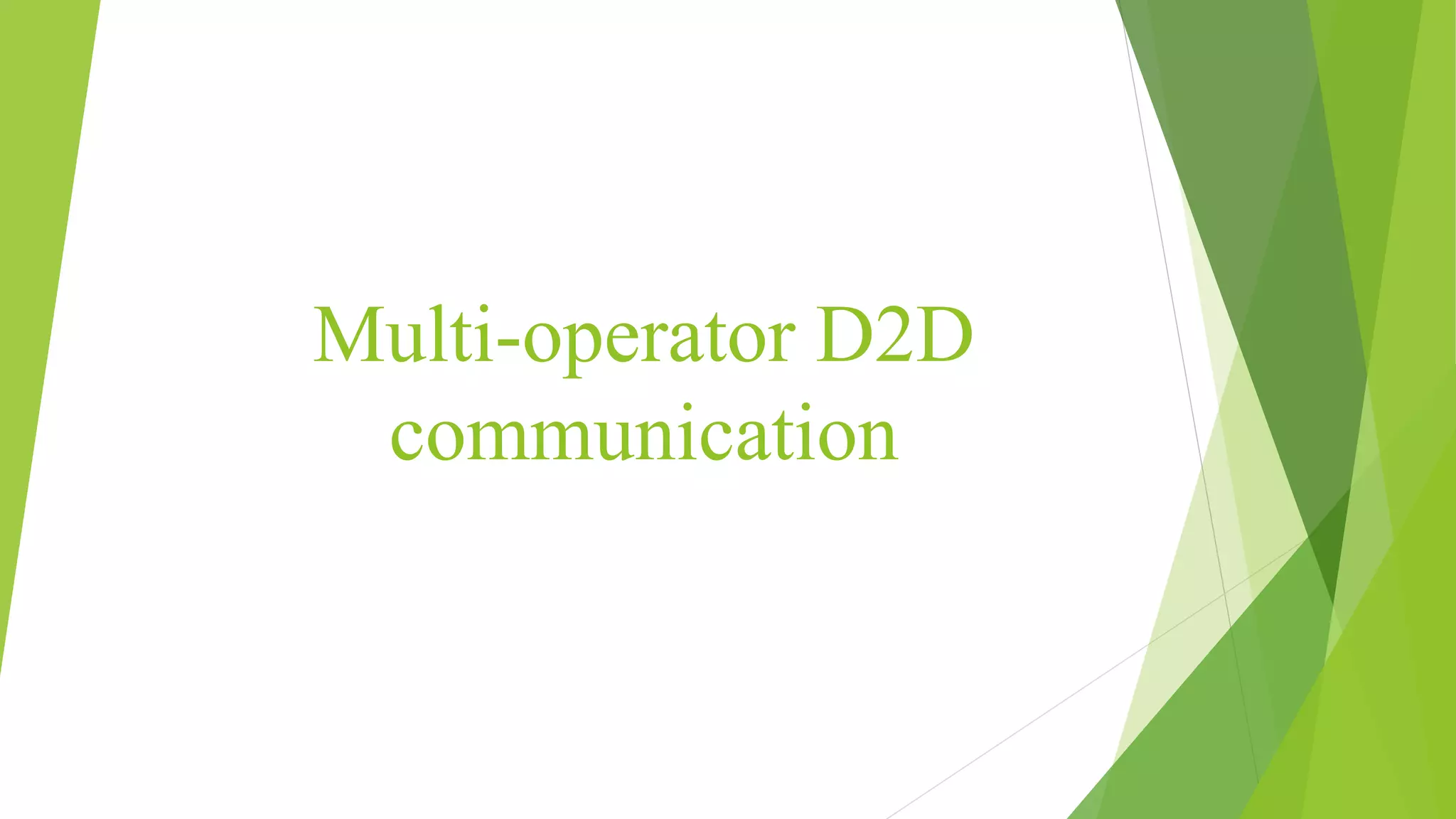 Multi-operator D2D communication